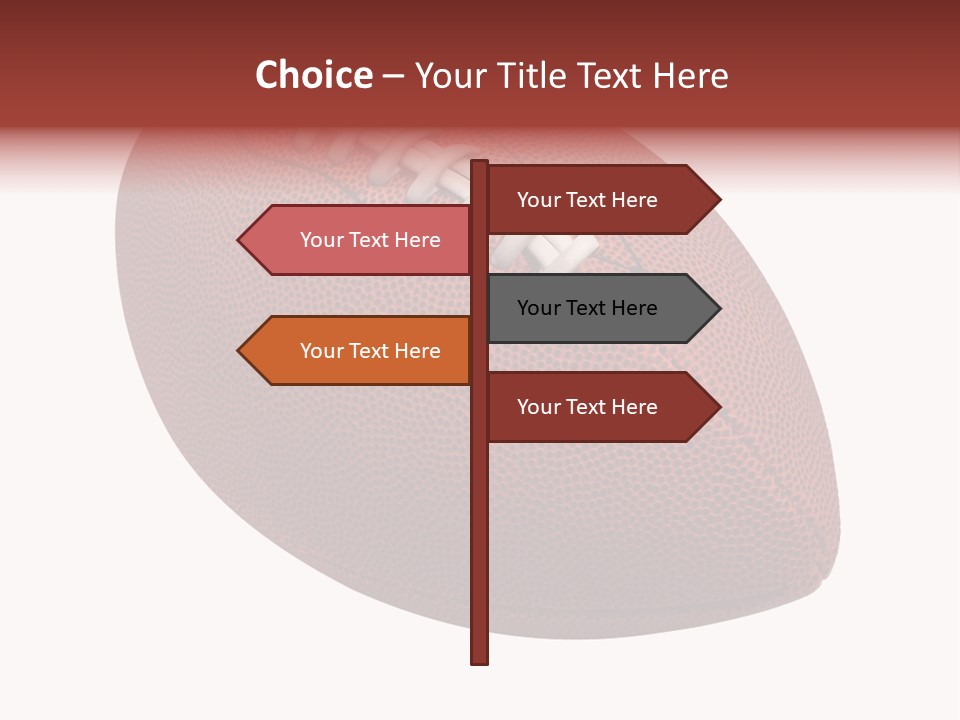 Choice – Your Title Text Here

Your Text Here

Your Text Here

Your Text Here

Your Text Here

Your Text Here